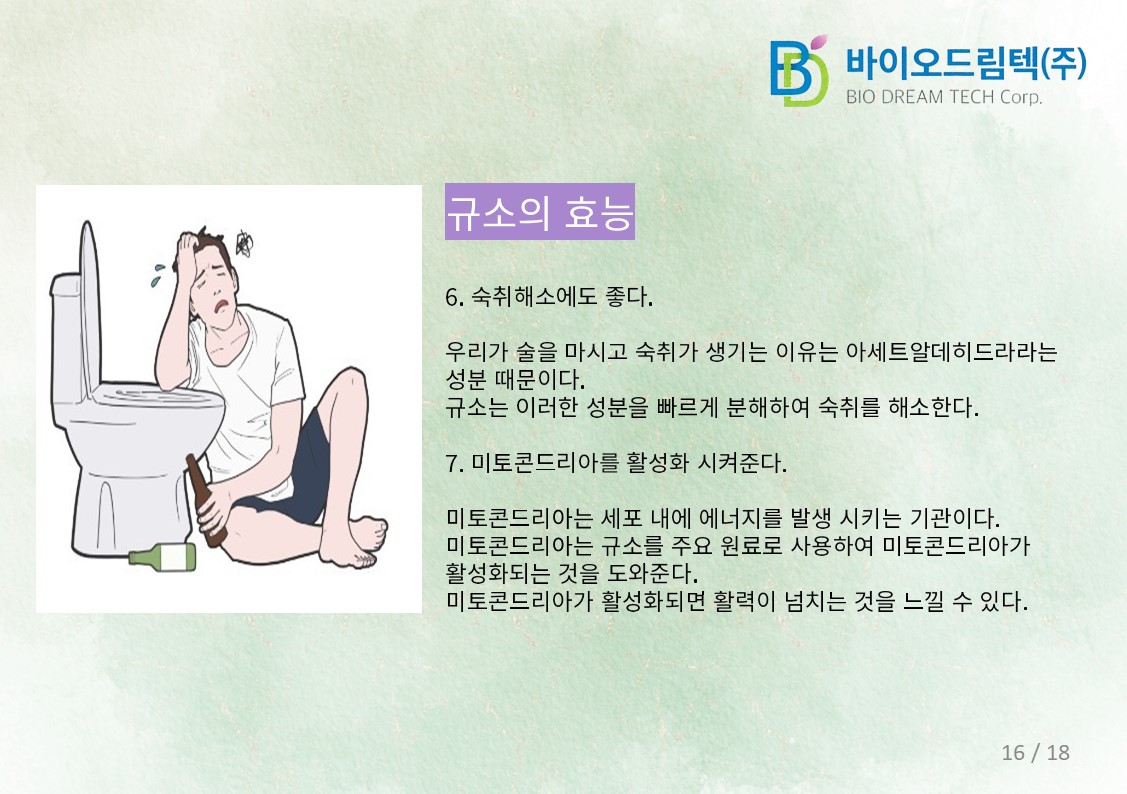 바이오드림텍(주)
BIO DREAM TECH Corp.

규소의 효능

6. 숙취해소에도 좋다.

우리가 술을 마시고 숙취가 생기는 이유는 아세트알데히드라라는 성분 때문이다.
규소는 이러한 성분을 빠르게 분해하여 숙취를 해소한다.

7. 미토콘드리아를 활성화 시켜준다.

미토콘드리아는 세포 내에 에너지를 발생 시키는 기관이다.
미토콘드리아는 규소를 주요 원료로 사용하여 미토콘드리아가 활성화되는 것을 도와준다.
미토콘드리아가 활성화되면 활력이 넘치는 것을 느낄 수 있다.

16 / 18